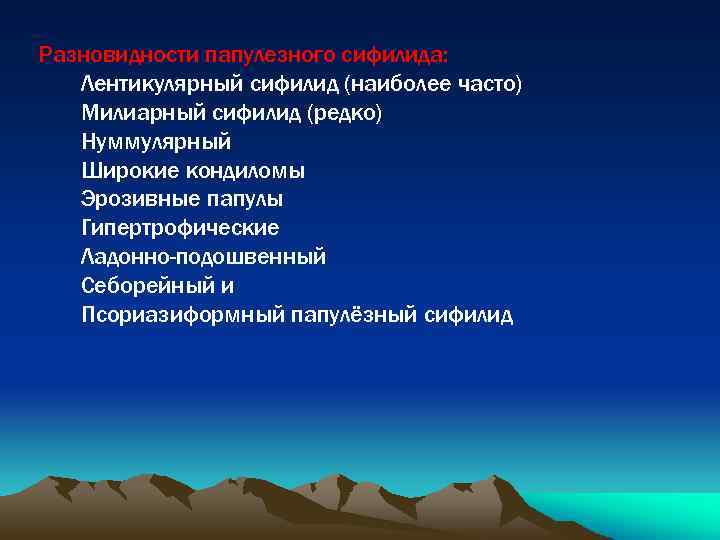 Разновидности папулезного сифилида:

Лентикулярный сифилид (наиболее часто)
Милиарный сифилид (редко)
Нуммулярный
Широкие кондиломы
Эрозивные папулы
Гипертрофические
Ладонно-подошвенный
Себорейный и
Псориазиформный папулёзный сифилид